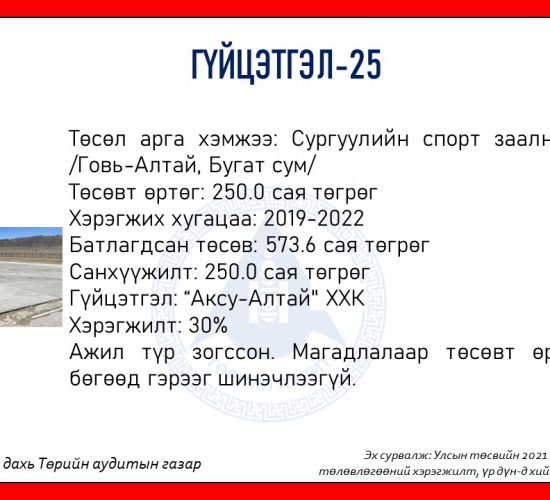 ГҮЙЦЭТГЭЛ-25

Төсөл арга хэмжээ: Сургуулийн спорт заалн
/Говь-Алтай, Бугат сум/
Төсөвт өртөг: 250.0 сая төгрөг
Хэрэгжих хугацаа: 2019-2022
Батлагдсан төсөв: 573.6 сая төгрөг
Санхүүжилт: 250.0 сая төгрөг
Гүйцэтгэл: “Аксу-Алтай" ХХК
Хэрэгжилт: 30%
Ажил түр зогссон. Магадлалаар төсөвт өр
бөгөөд гэрээг шинэчлээгүй.

дахь Төрийн аудитын газар

Эх сурвалж: Улсын төсвийн 2021
төлөвлөгөөний хэрэгжилт, үр дүн-д хий